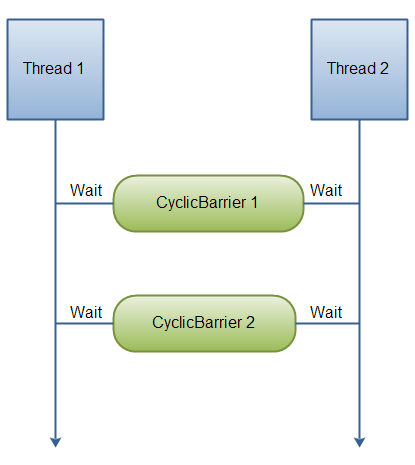 Thread 1

Thread 2

Wait

CyclicBarrier 1

Wait

Wait

CyclicBarrier 2

Wait